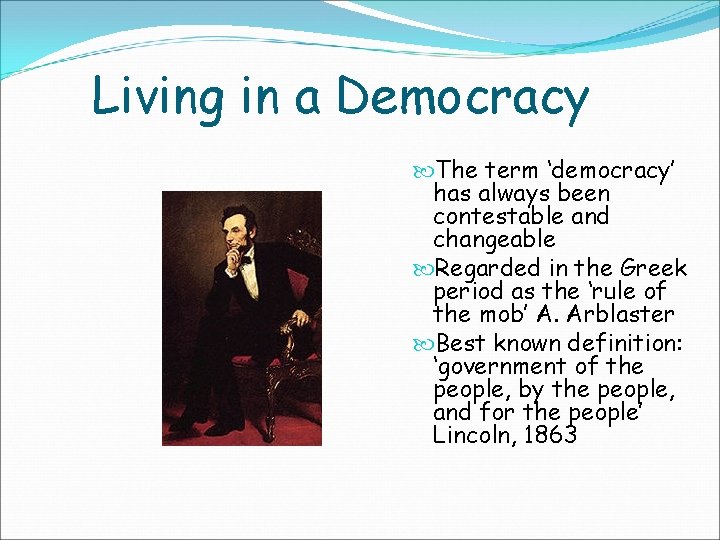 Living in a Democracy

The term ‘democracy’ has always been contestable and changeable

Regarded in the Greek period as the ‘rule of the mob’ A. Arblaster

Best known definition: ‘government of the people, by the people, and for the people’ Lincoln, 1863